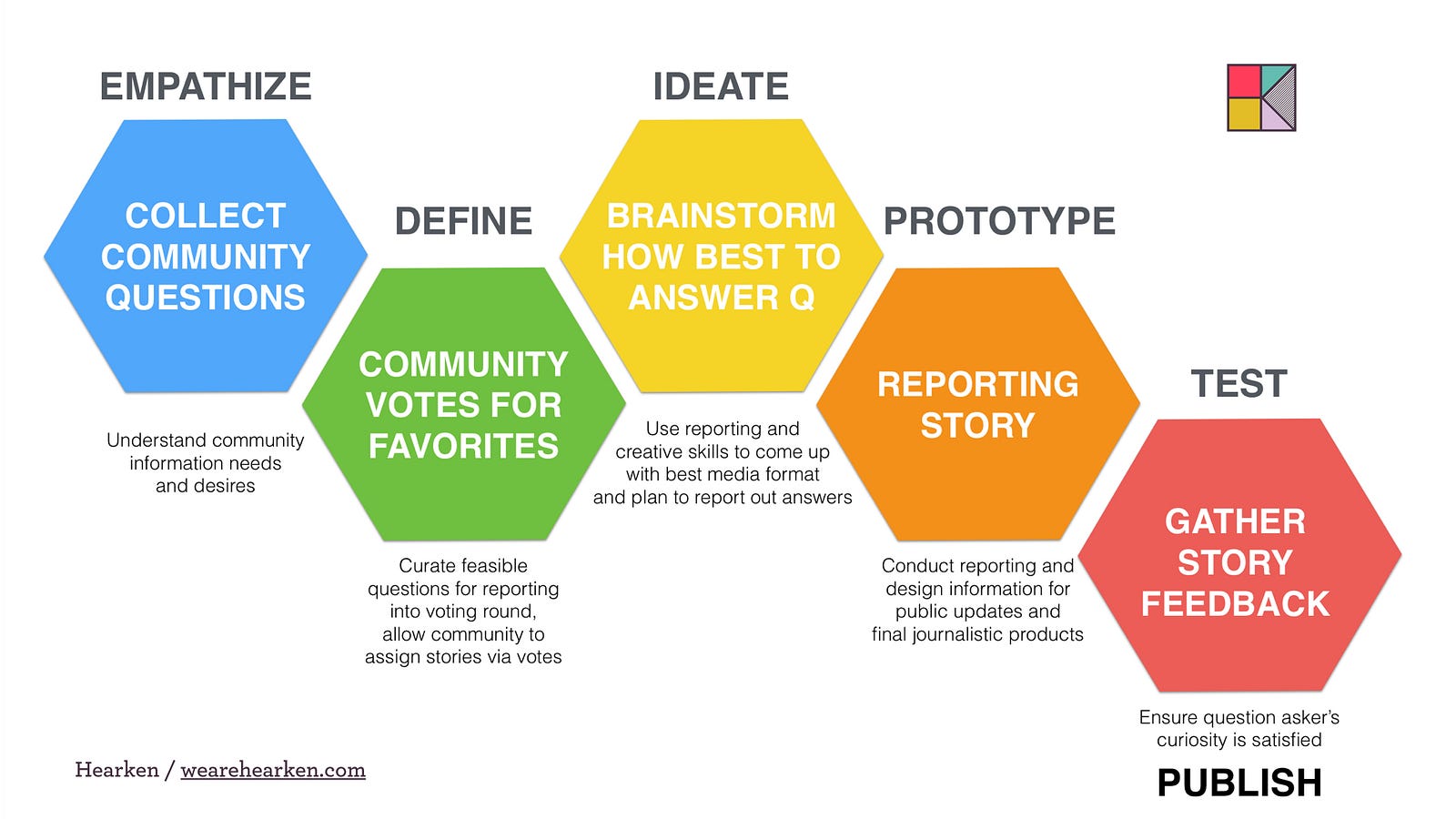 EMPATHIZE

COLLECT COMMUNITY QUESTIONS

Understand community information needs and desires

DEFINE

COMMUNITY VOTES FOR FAVORITES

Curate feasible questions for reporting into voting round, allow community to assign stories via votes

IDEATE

BRAINSTORM HOW BEST TO ANSWER Q

Use reporting and creative skills to come up with best media format and plan to report out answers

PROTOTYPE

REPORTING STORY

Conduct reporting and design information for public updates and final journalistic products

TEST

GATHER STORY FEEDBACK

Ensure question asker's curiosity is satisfied

PUBLISH

Hearken / wearehearken.com